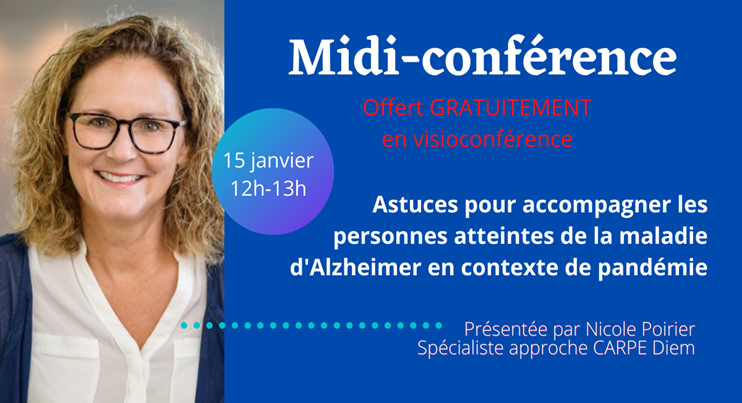 Midi-conférence

Offert GRATUITEMENT
en visioconférence

15 janvier
12h-13h

Astuces pour accompagner les personnes atteintes de la maladie d'Alzheimer en contexte de pandémie

Présentée par Nicole Poirier
Spécialiste approche CARPE Diem